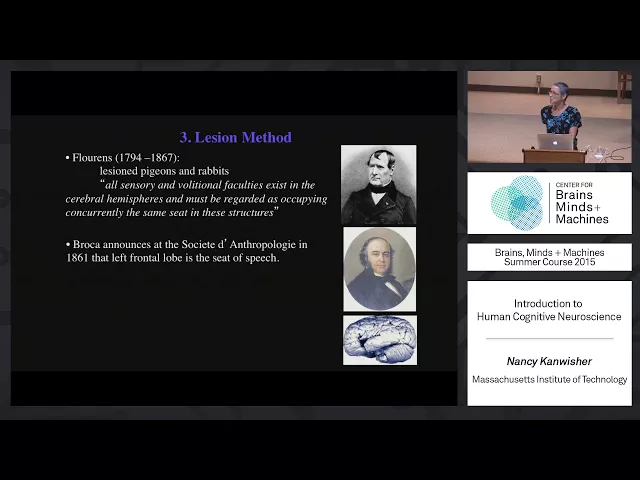 3. Lesion Method

• Flourens (1794 –1867):
lesioned pigeons and rabbits
"all sensory and volitional faculties exist in the cerebral hemispheres and must be regarded as occupying concurrently the same seat in these structures"

• Broca announces at the Societe d' Anthropologie in 1861 that left frontal lobe is the seat of speech.

CENTER FOR
Brains
Minds+
Machines

Brains, Minds + Machines
Summer Course 2015

Introduction to
Human Cognitive Neuroscience

Nancy Kanwisher

Massachusetts Institute of Technology